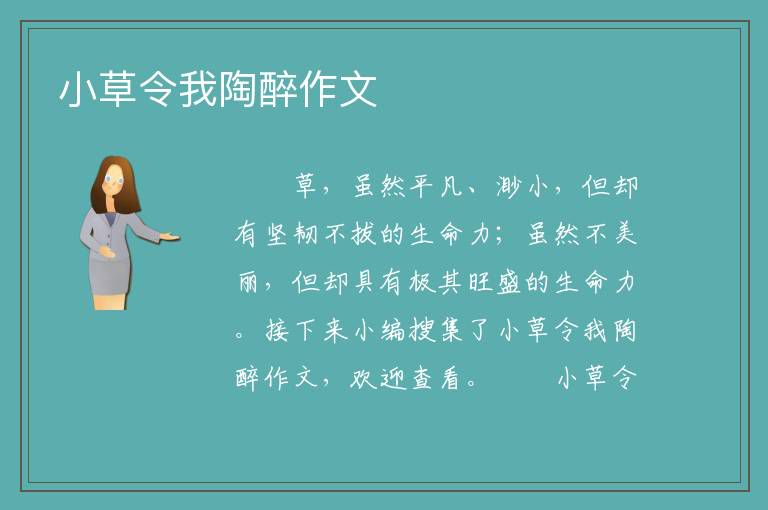 小草令我陶醉作文

草，虽然平凡、渺小，但却有坚韧不拔的生命力；虽然不美丽，但却具有极其旺盛的生命力。接下来小编搜集了小草令我陶醉作文，欢迎查看。　　小草令